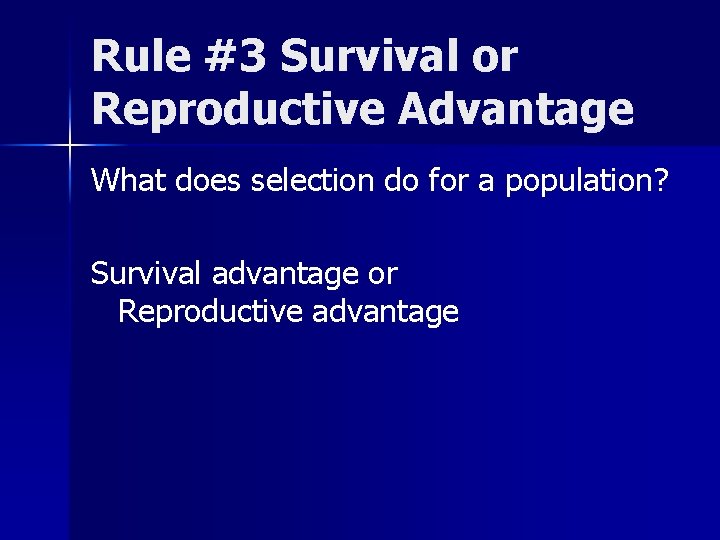 Rule #3 Survival or Reproductive Advantage

What does selection do for a population?

Survival advantage or Reproductive advantage